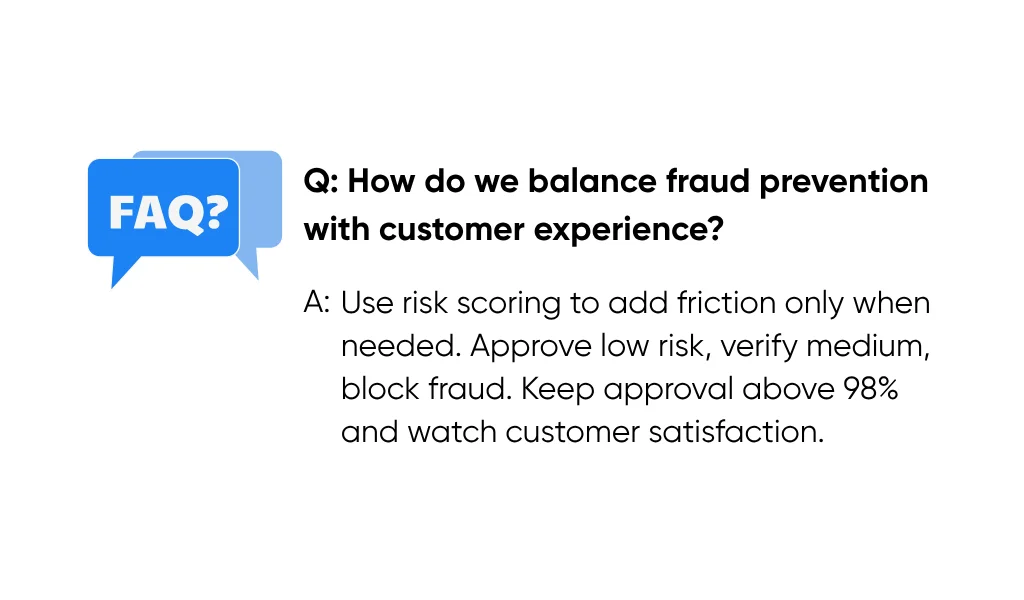 FAQ?

Q: How do we balance fraud prevention with customer experience?

A: Use risk scoring to add friction only when needed. Approve low risk, verify medium, block fraud. Keep approval above 98% and watch customer satisfaction.